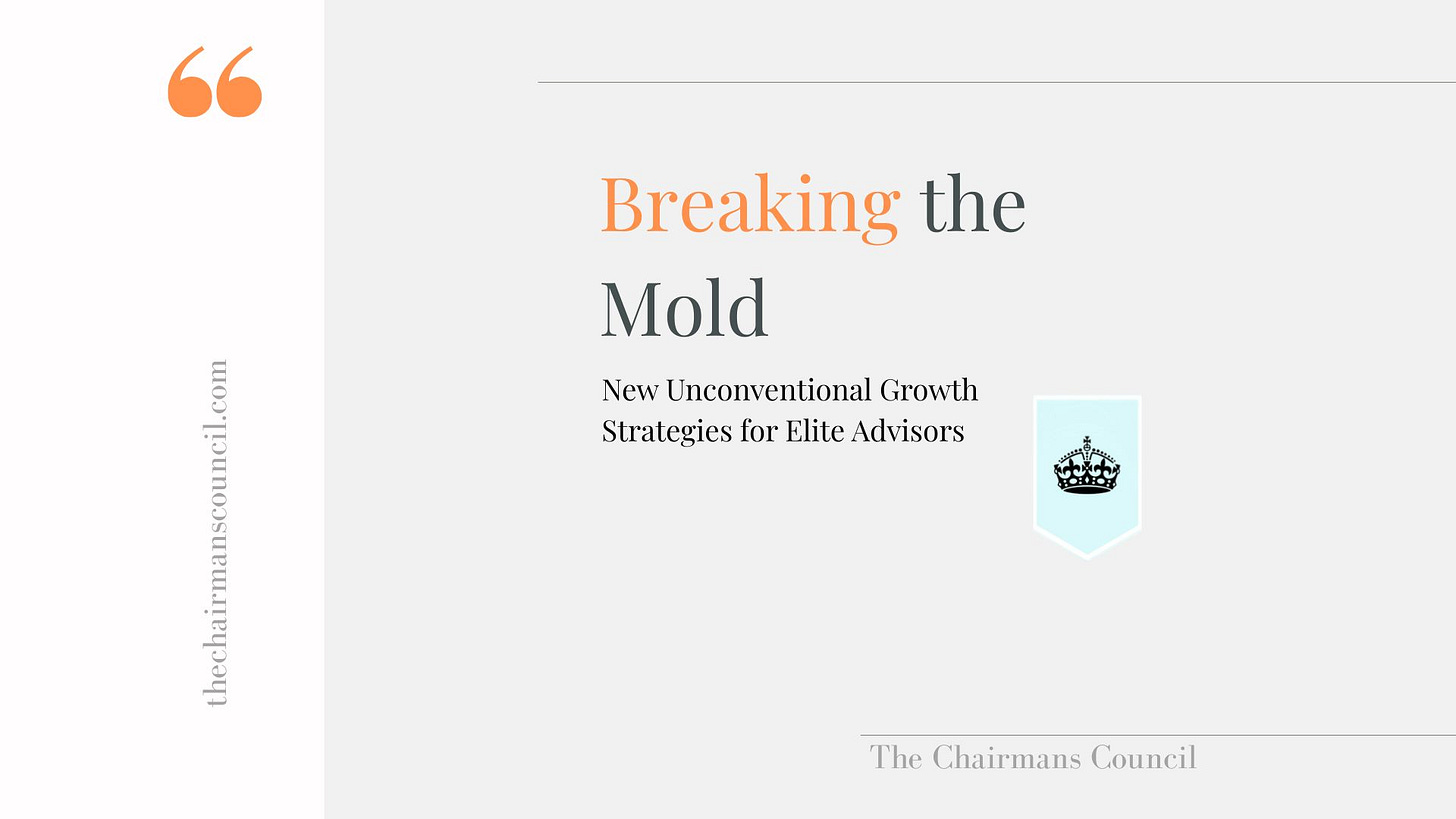 “

thechairmanscouncil.com

Breaking the Mold

New Unconventional Growth Strategies for Elite Advisors

The Chairmans Council